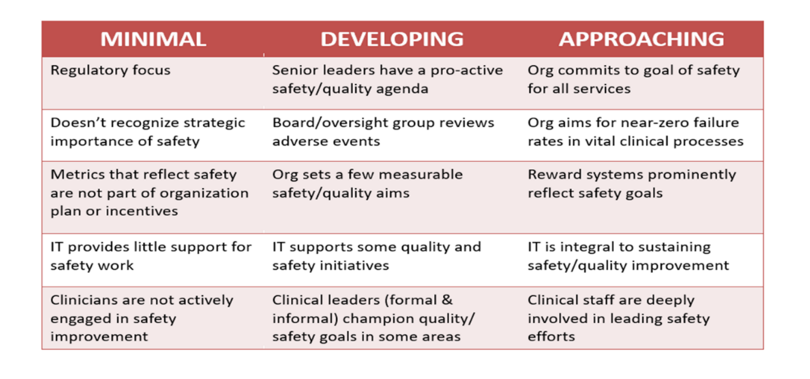 | MINIMAL | DEVELOPING | APPROACHING |
|---|---|---|
| Regulatory focus | Senior leaders have a pro-active safety/quality agenda | Org commits to goal of safety for all services |
| Doesn't recognize strategic importance of safety | Board/oversight group reviews adverse events | Org aims for near-zero failure rates in vital clinical processes |
| Metrics that reflect safety are not part of organization plan or incentives | Org sets a few measurable safety/quality aims | Reward systems prominently reflect safety goals |
| IT provides little support for safety work | IT supports some quality and safety initiatives | IT is integral to sustaining safety/quality improvement |
| Clinicians are not actively engaged in safety improvement | Clinical leaders (formal & informal) champion quality/ safety goals in some areas | Clinical staff are deeply involved in leading safety efforts |